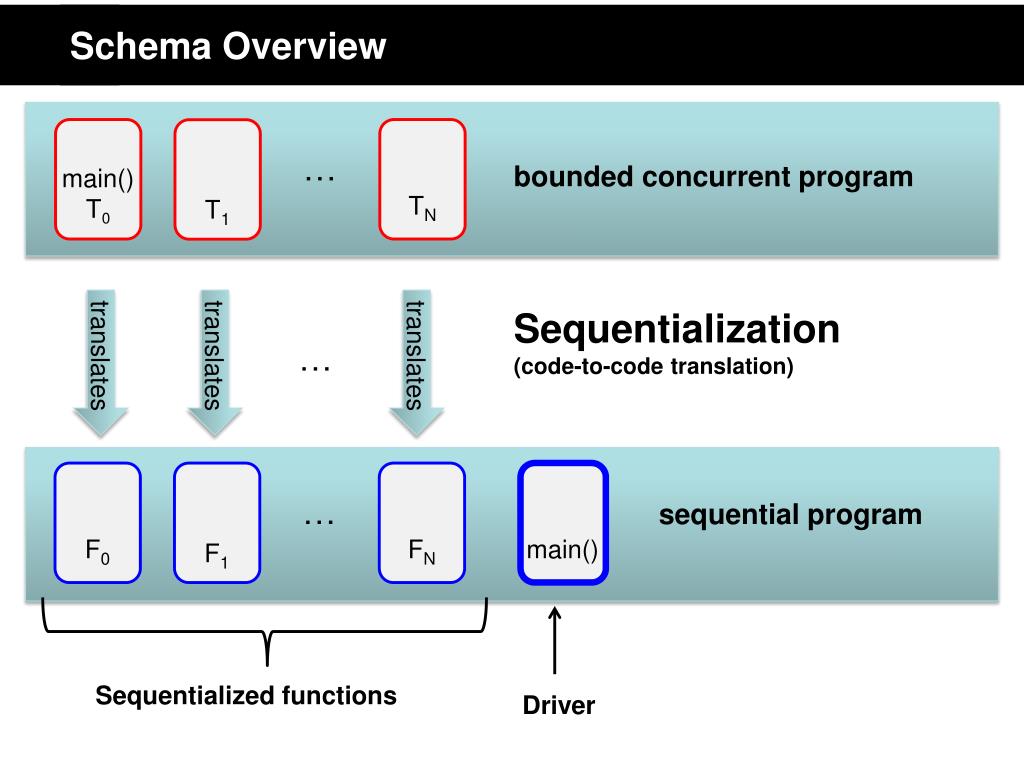 Schema Overview

main()
$T_0$

$T_1$

…

$T_N$

bounded concurrent program

translates

translates

…

translates

Sequentialization
(code-to-code translation)

$F_0$

$F_1$

…

$F_N$

main()

sequential program

Sequentialized functions

Driver